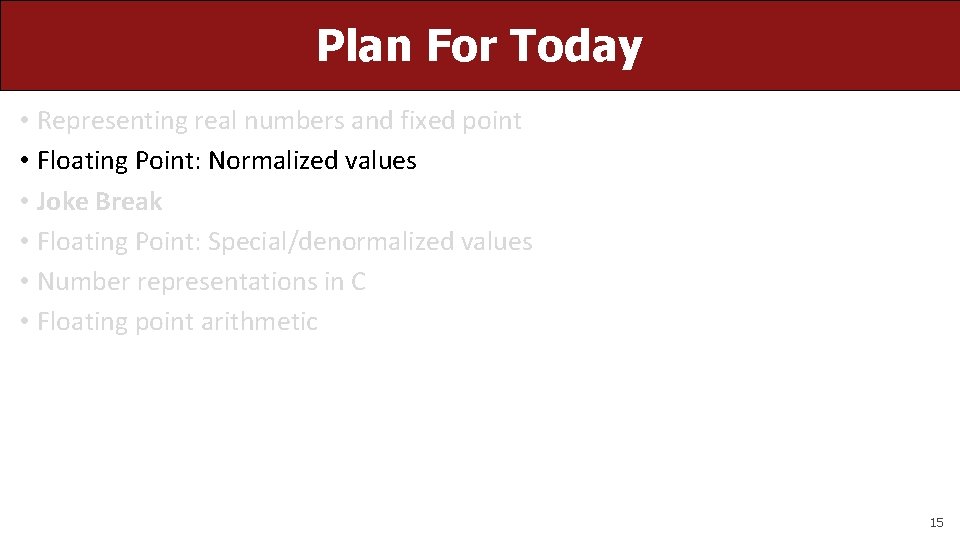 Plan For Today

• Representing real numbers and fixed point
• Floating Point: Normalized values
• Joke Break
• Floating Point: Special/denormalized values
• Number representations in C
• Floating point arithmetic

15